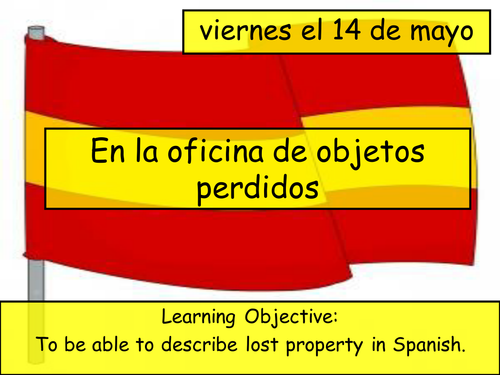 viernes el 14 de mayo

En la oficina de objetos perdidos

Learning Objective:
To be able to describe lost property in Spanish.